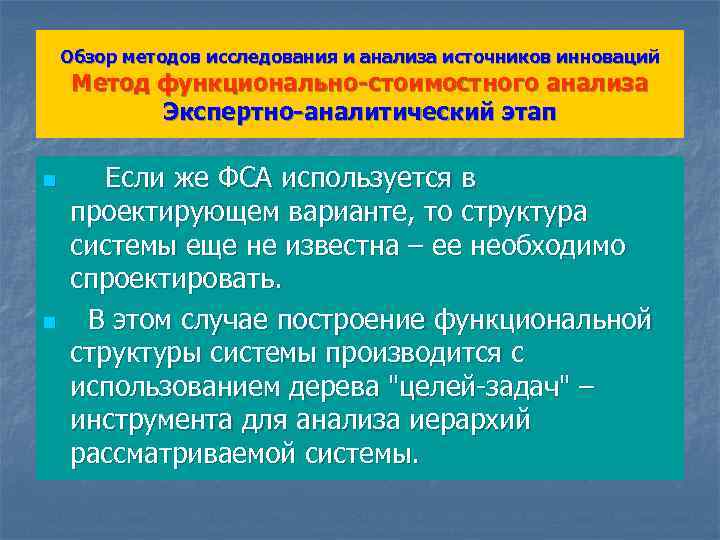 Обзор методов исследования и анализа источников инноваций
Метод функционально-стоимостного анализа
Экспертно-аналитический этап

Если же ФСА используется в проектирующем варианте, то структура системы еще не известна – ее необходимо спроектировать.

В этом случае построение функциональной структуры системы производится с использованием дерева "целей-задач" – инструмента для анализа иерархий рассматриваемой системы.